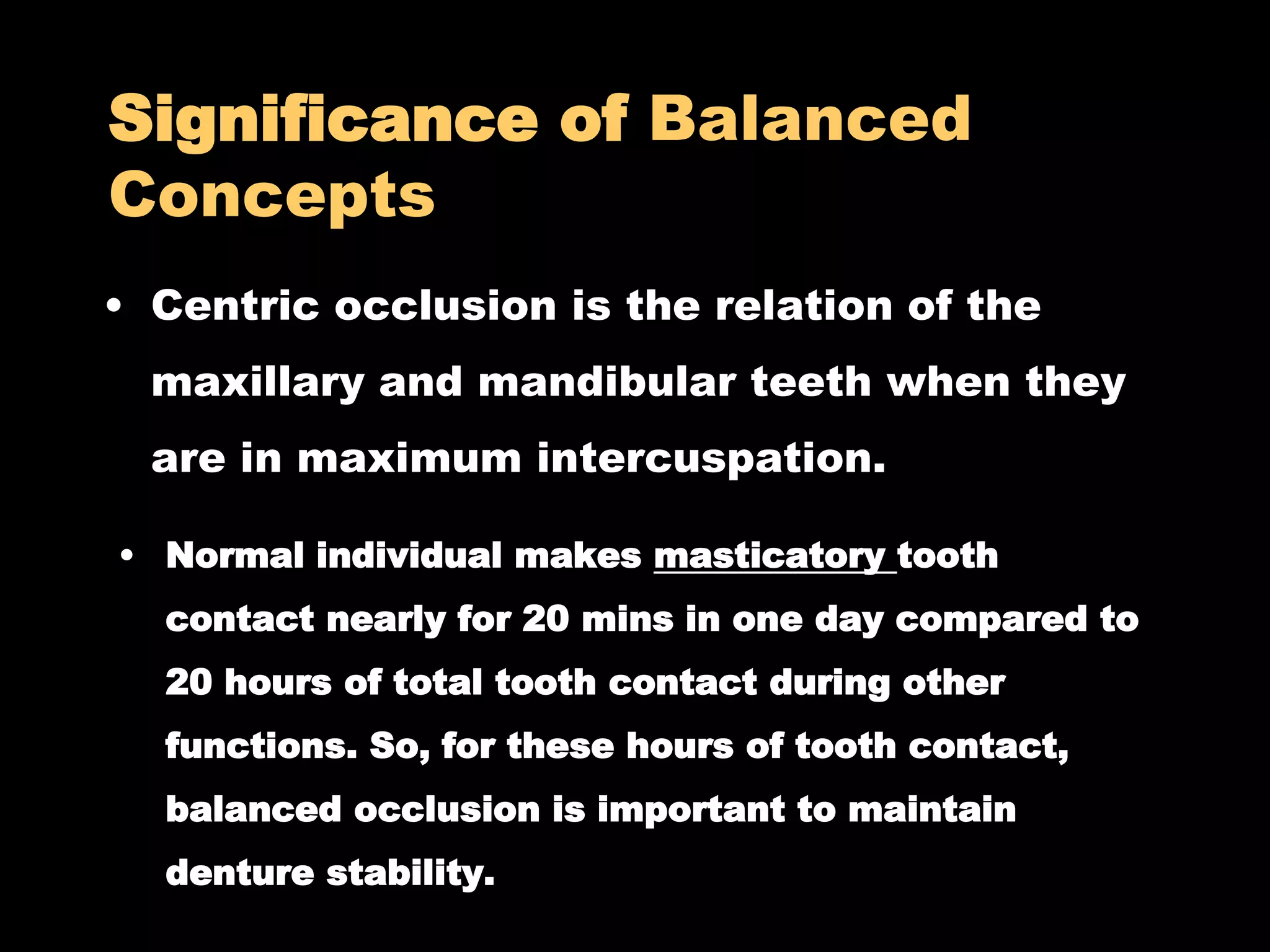 Significance of Balanced Concepts

• Centric occlusion is the relation of the maxillary and mandibular teeth when they are in maximum intercuspation.

• Normal individual makes masticatory tooth contact nearly for 20 mins in one day compared to 20 hours of total tooth contact during other functions. So, for these hours of tooth contact, balanced occlusion is important to maintain denture stability.